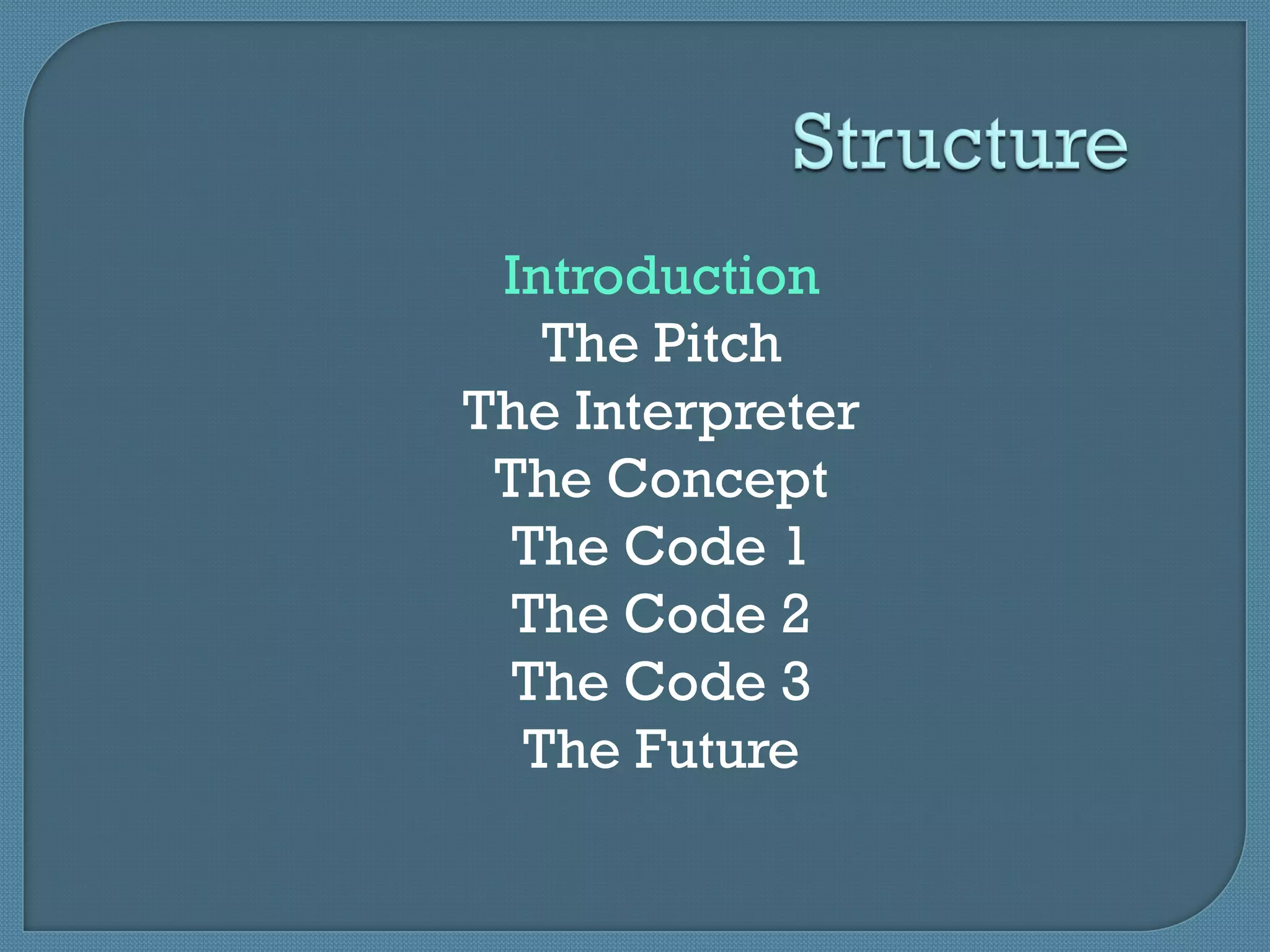 Structure

Introduction
The Pitch
The Interpreter
The Concept
The Code 1
The Code 2
The Code 3
The Future